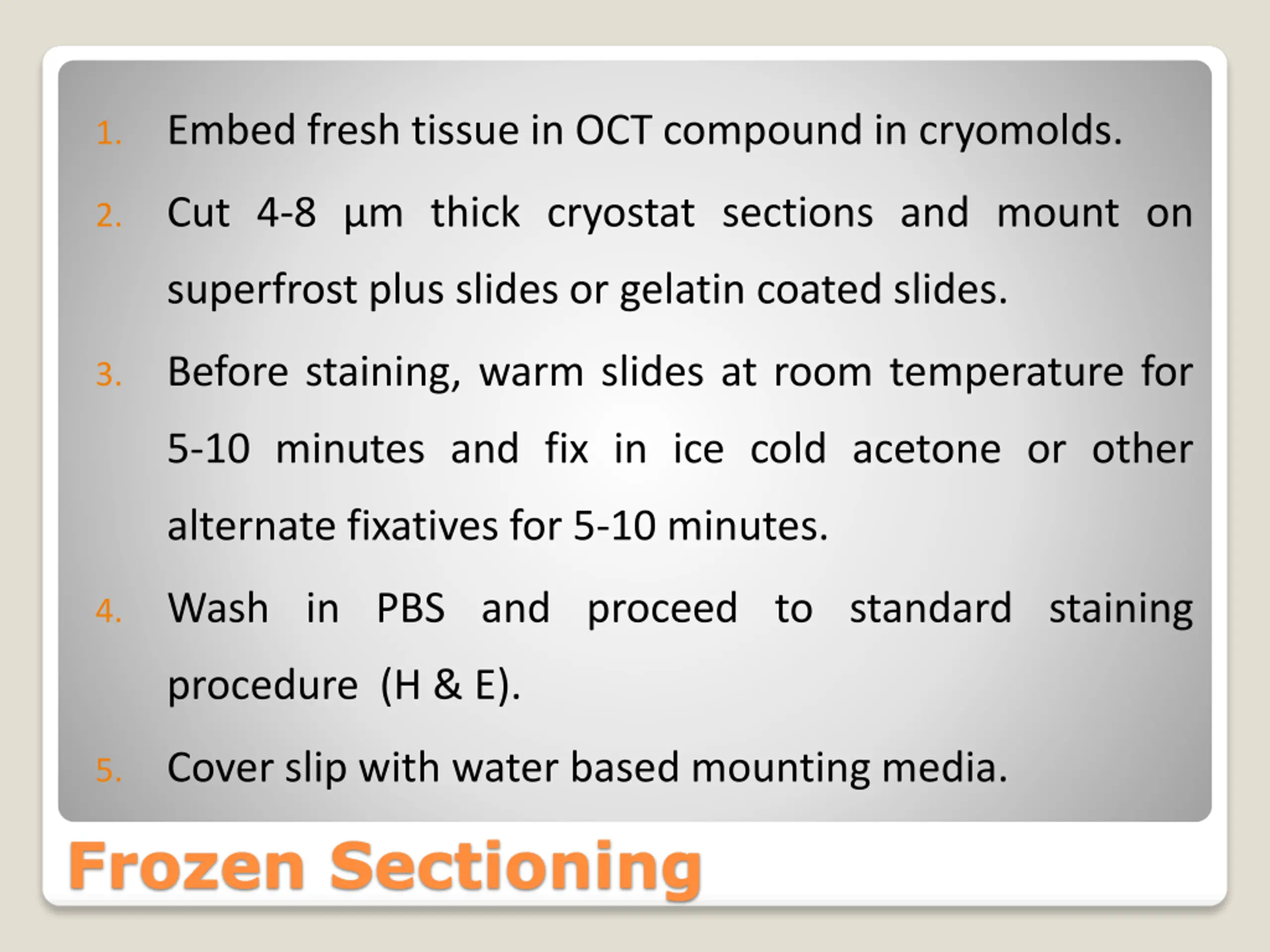 1. Embed fresh tissue in OCT compound in cryomolds.
2. Cut 4-8 µm thick cryostat sections and mount on superfrost plus slides or gelatin coated slides.
3. Before staining, warm slides at room temperature for 5-10 minutes and fix in ice cold acetone or other alternate fixatives for 5-10 minutes.
4. Wash in PBS and proceed to standard staining procedure (H & E).
5. Cover slip with water based mounting media.

Frozen Sectioning